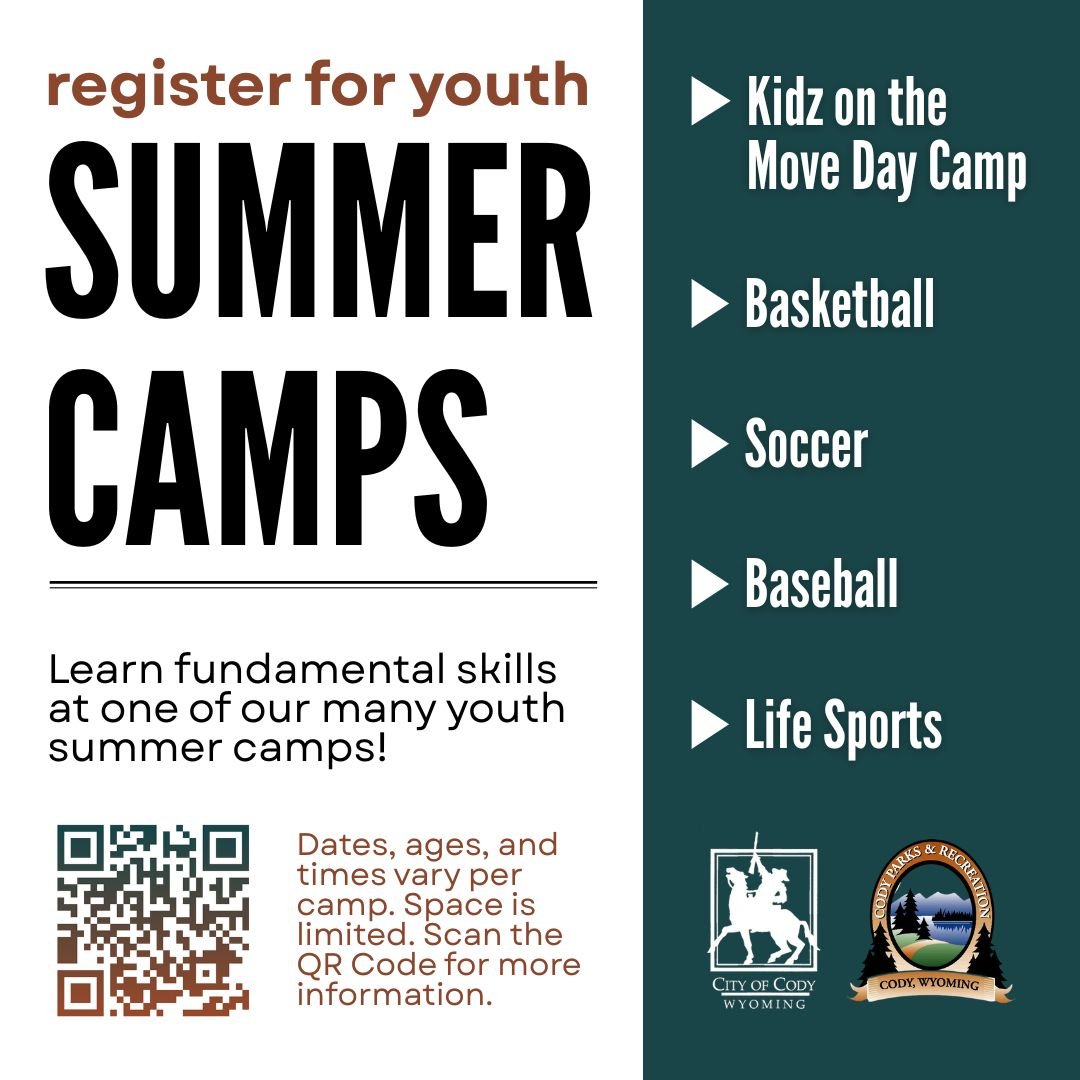 register for youth
SUMMER CAMPS

Learn fundamental skills at one of our many youth summer camps!

Dates, ages, and times vary per camp. Space is limited. Scan the QR Code for more information.

Kidz on the Move Day Camp

Basketball

Soccer

Baseball

Life Sports

CITY OF CODY
WYOMING

CODY PARKS & RECREATION
CODY, WYOMING